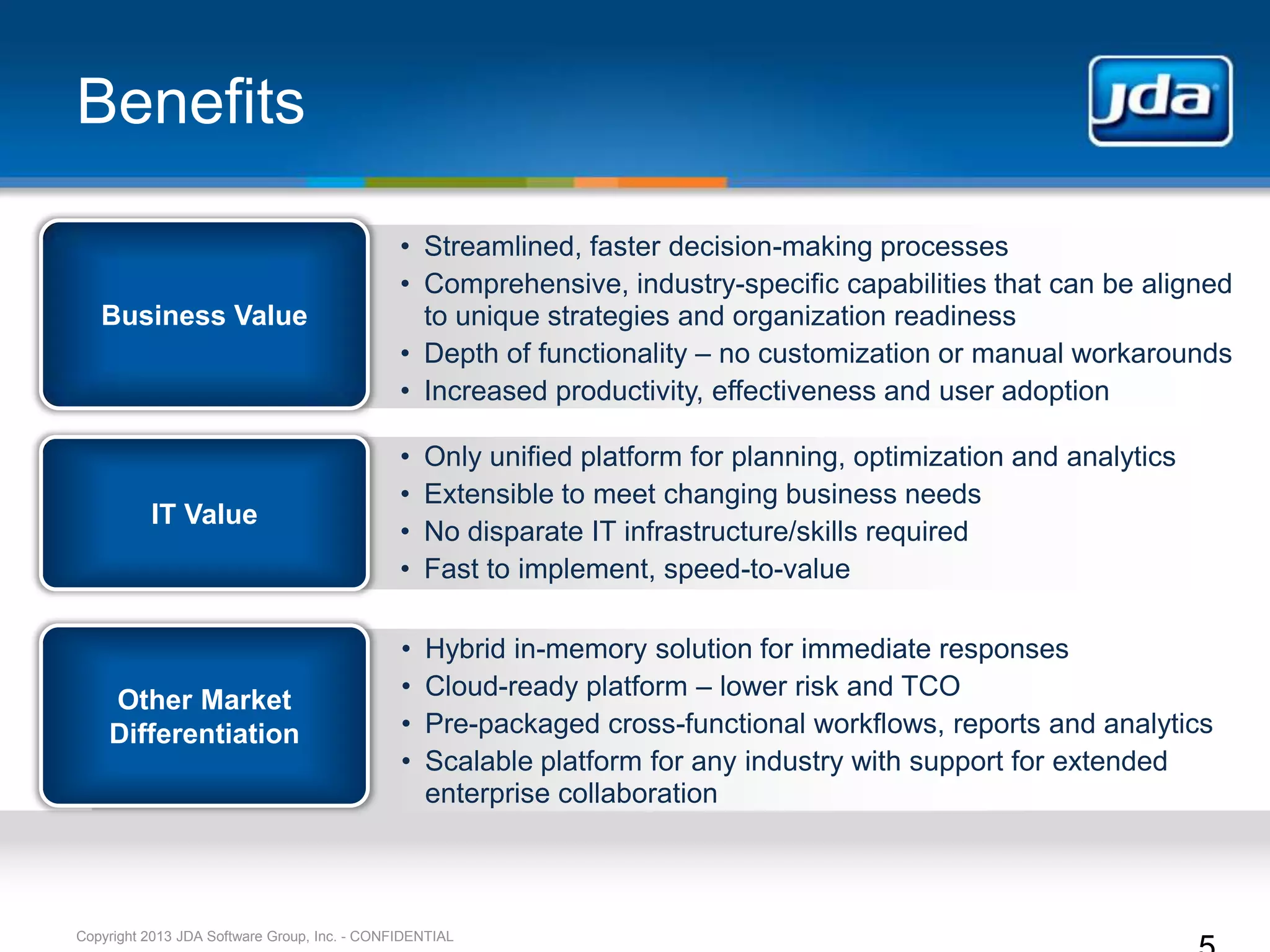 Benefits

jda

Business Value

• Streamlined, faster decision-making processes
• Comprehensive, industry-specific capabilities that can be aligned to unique strategies and organization readiness
• Depth of functionality – no customization or manual workarounds
• Increased productivity, effectiveness and user adoption

IT Value

• Only unified platform for planning, optimization and analytics
• Extensible to meet changing business needs
• No disparate IT infrastructure/skills required
• Fast to implement, speed-to-value

Other Market Differentiation

• Hybrid in-memory solution for immediate responses
• Cloud-ready platform – lower risk and TCO
• Pre-packaged cross-functional workflows, reports and analytics
• Scalable platform for any industry with support for extended enterprise collaboration

Copyright 2013 JDA Software Group, Inc. - CONFIDENTIAL

5